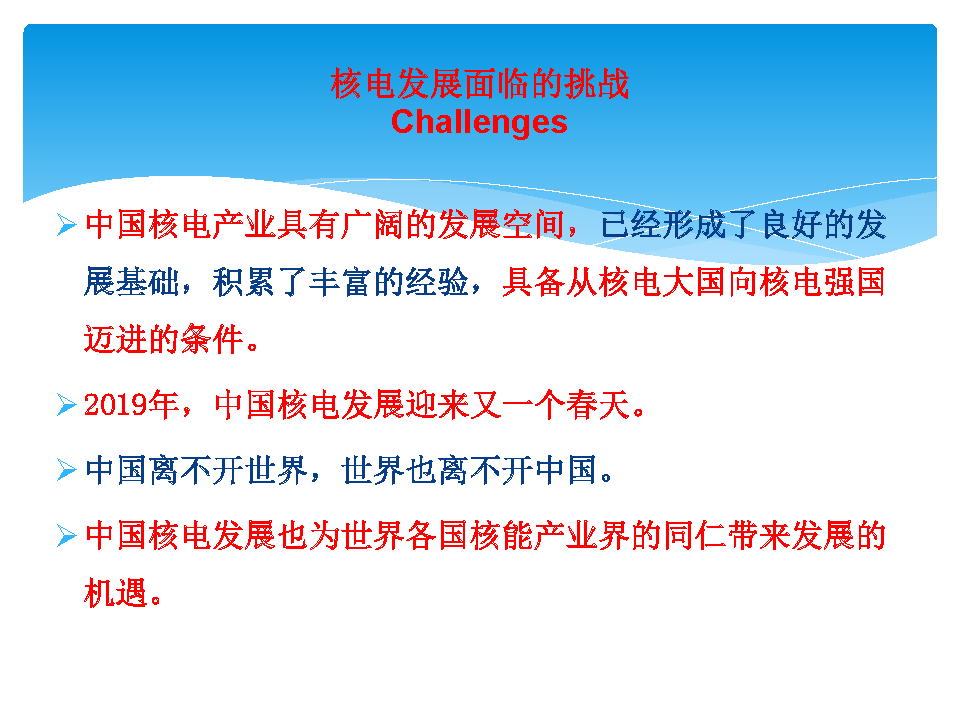 核电发展面临的挑战
Challenges

➢ 中国核电产业具有广阔的发展空间，已经形成了良好的发展基础，积累了丰富的经验，具备从核电大国向核电强国迈进的条件。

➢ 2019年，中国核电发展迎来又一个春天。

➢ 中国离不开世界，世界也离不开中国。

➢ 中国核电发展也为世界各国核能产业界的同仁带来发展的机遇。